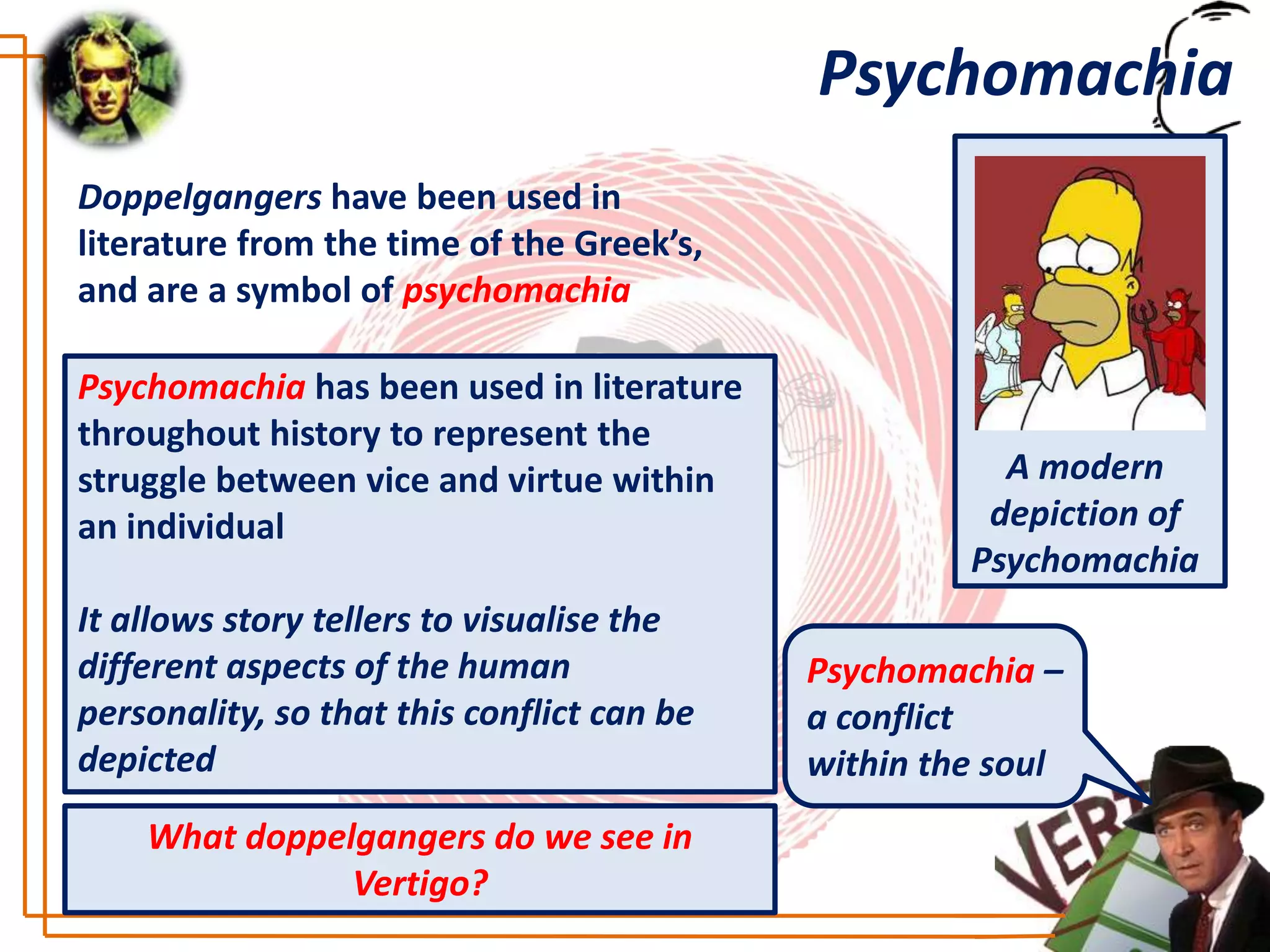 Psychomachia

Doppelgangers have been used in literature from the time of the Greek's, and are a symbol of psychomachia

Psychomachia has been used in literature throughout history to represent the struggle between vice and virtue within an individual

It allows story tellers to visualise the different aspects of the human personality, so that this conflict can be depicted

What doppelgangers do we see in Vertigo?

A modern depiction of Psychomachia

Psychomachia – a conflict within the soul

VER